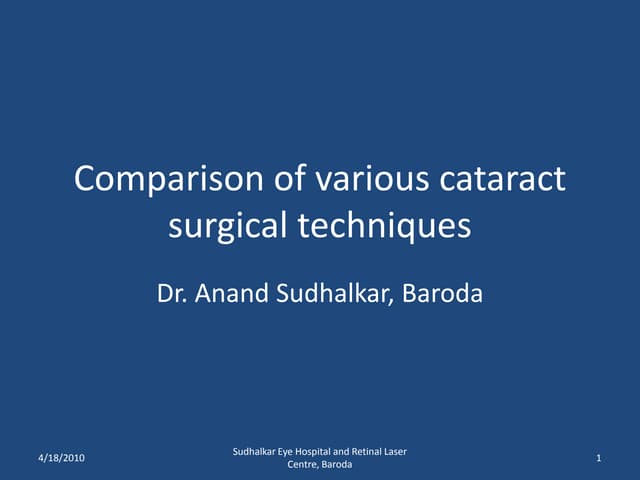 Comparison of various cataract surgical techniques

Dr. Anand Sudhalkar, Baroda

4/18/2010

Sudhalkar Eye Hospital and Retinal Laser Centre, Baroda

1